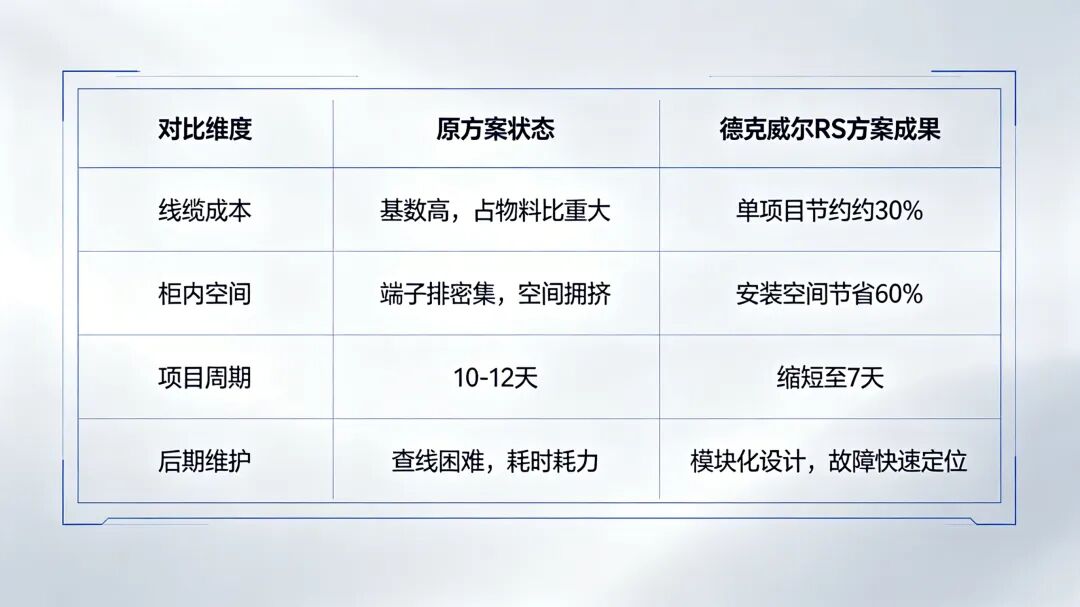 | 对比维度 | 原方案状态 | 德克威尔RS方案成果 |
|---|---|---|
| 线缆成本 | 基数高，占物料比重大 | 单项目节约约30% |
| 柜内空间 | 端子排密集，空间拥挤 | 安装空间节省60% |
| 项目周期 | 10-12天 | 缩短至7天 |
| 后期维护 | 查线困难，耗时耗力 | 模块化设计，故障快速定位 |